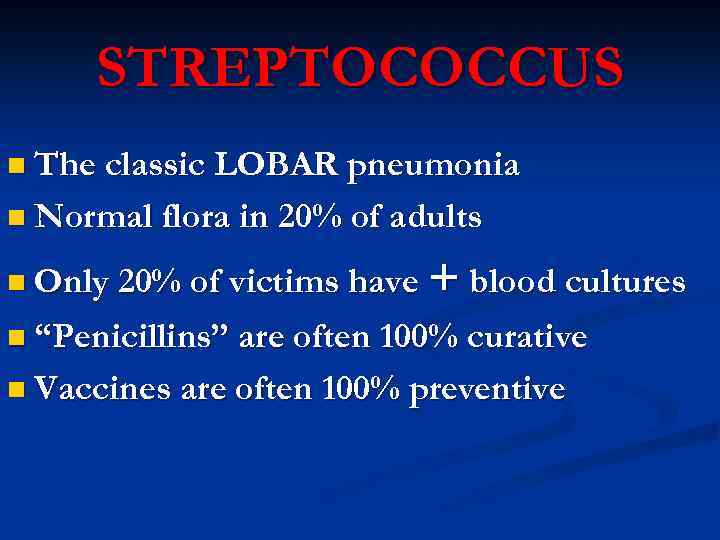 STREPTOCOCCUS

- The classic LOBAR pneumonia
- Normal flora in 20% of adults
- Only 20% of victims have + blood cultures
- “Penicillins” are often 100% curative
- Vaccines are often 100% preventive